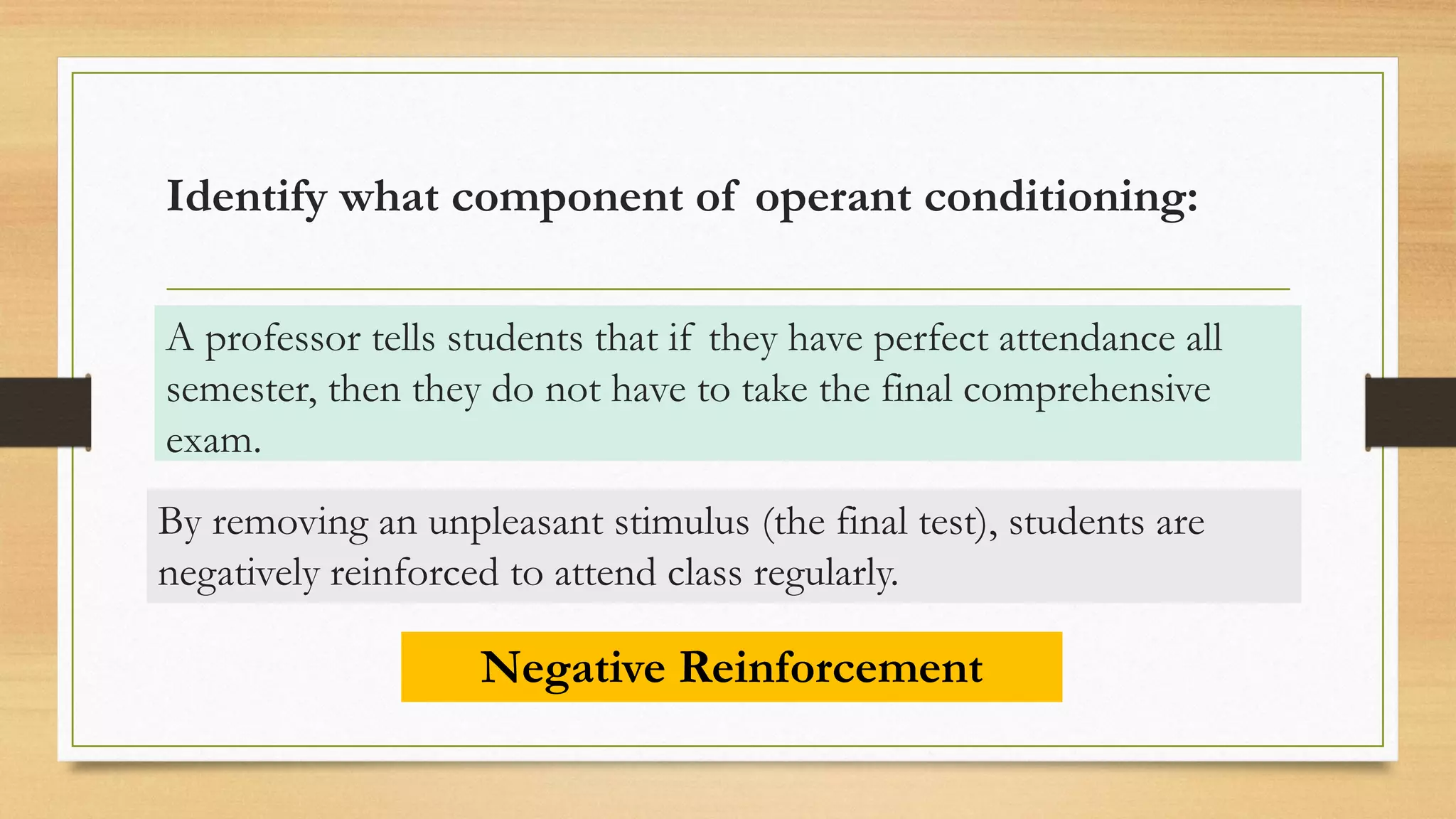 Identify what component of operant conditioning:

A professor tells students that if they have perfect attendance all semester, then they do not have to take the final comprehensive exam.

By removing an unpleasant stimulus (the final test), students are negatively reinforced to attend class regularly.

Negative Reinforcement